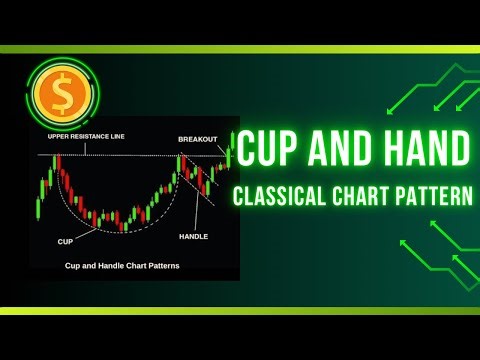 $

UPPER RESISTANCE LINE

BREAKOUT

CUP

HANDLE

Cup and Handle Chart Patterns

CUP AND HAND

CLASSICAL CHART PATTERN